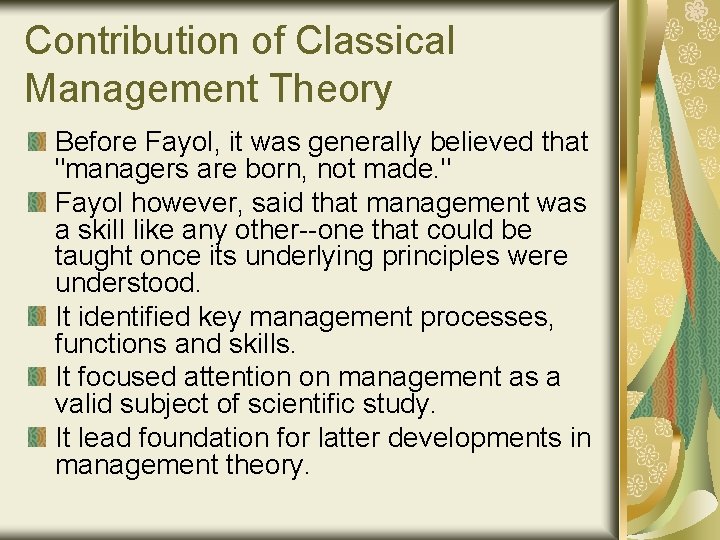 Contribution of Classical Management Theory

Before Fayol, it was generally believed that "managers are born, not made."

Fayol however, said that management was a skill like any other--one that could be taught once its underlying principles were understood.

It identified key management processes, functions and skills.

It focused attention on management as a valid subject of scientific study.

It lead foundation for latter developments in management theory.